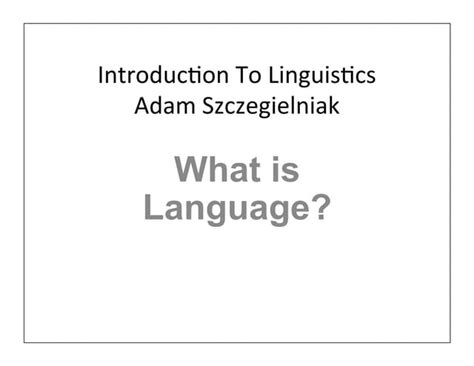 Introduction To Linguistics
Adam Szczegielniak

What is Language?